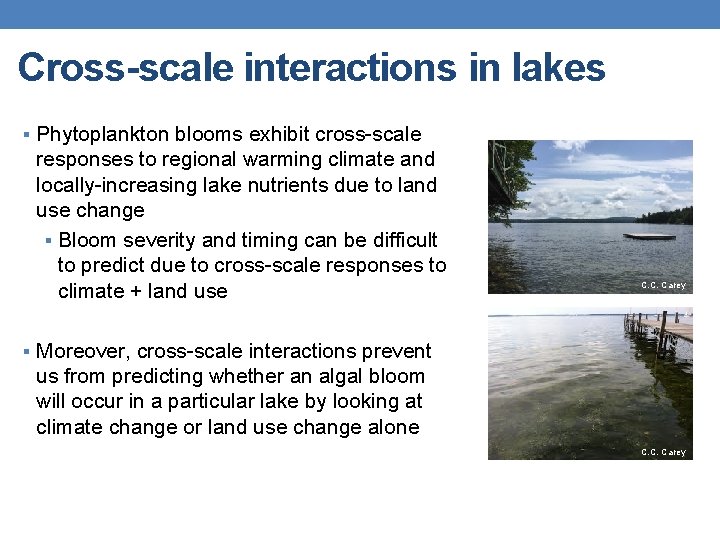 Cross-scale interactions in lakes

▪ Phytoplankton blooms exhibit cross-scale responses to regional warming climate and locally-increasing lake nutrients due to land use change

▪ Bloom severity and timing can be difficult to predict due to cross-scale responses to climate + land use

▪ Moreover, cross-scale interactions prevent us from predicting whether an algal bloom will occur in a particular lake by looking at climate change or land use change alone

C.C. Carey

C.C. Carey